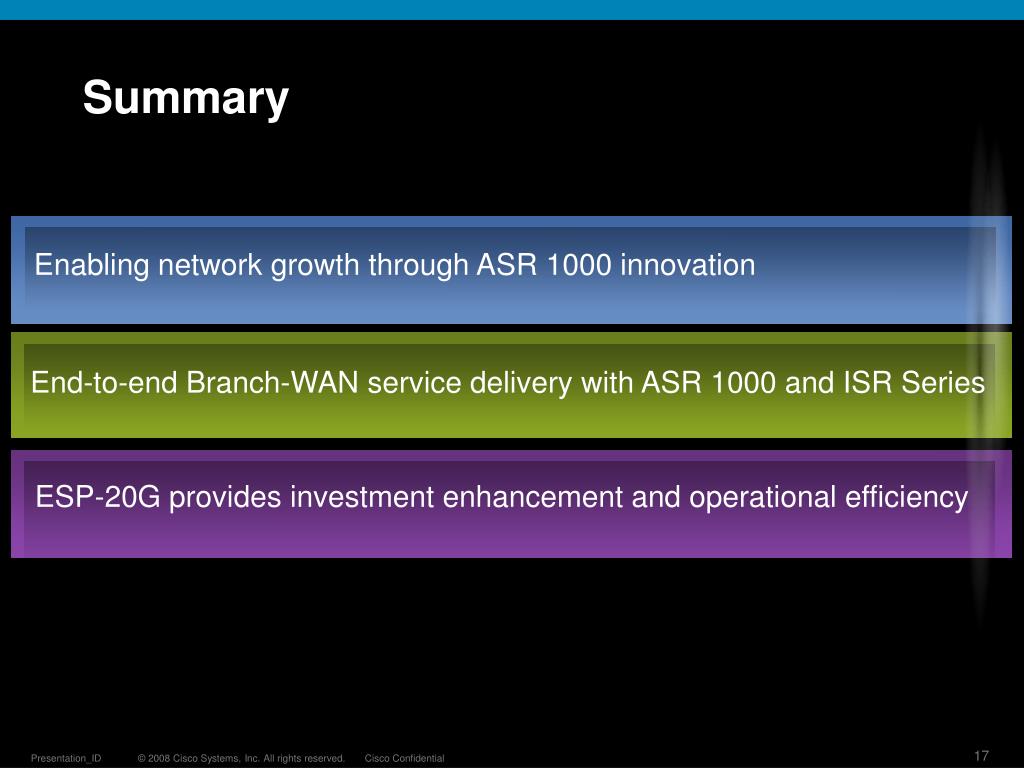 Summary

Enabling network growth through ASR 1000 innovation

End-to-end Branch-WAN service delivery with ASR 1000 and ISR Series

ESP-20G provides investment enhancement and operational efficiency

Presentation_ID © 2008 Cisco Systems, Inc. All rights reserved. Cisco Confidential 17